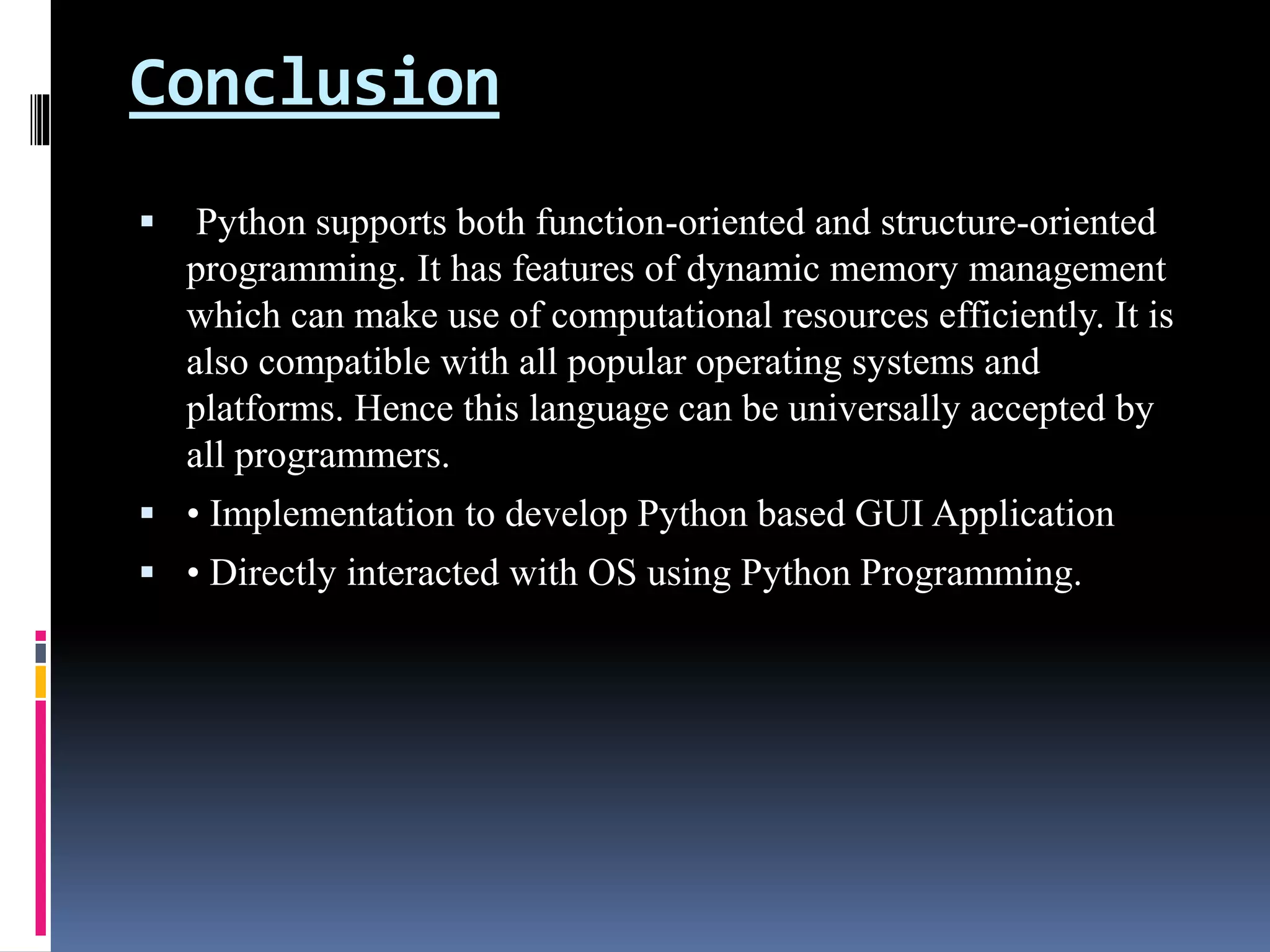 Conclusion

▪ Python supports both function-oriented and structure-oriented programming. It has features of dynamic memory management which can make use of computational resources efficiently. It is also compatible with all popular operating systems and platforms. Hence this language can be universally accepted by all programmers.

▪ • Implementation to develop Python based GUI Application

▪ • Directly interacted with OS using Python Programming.